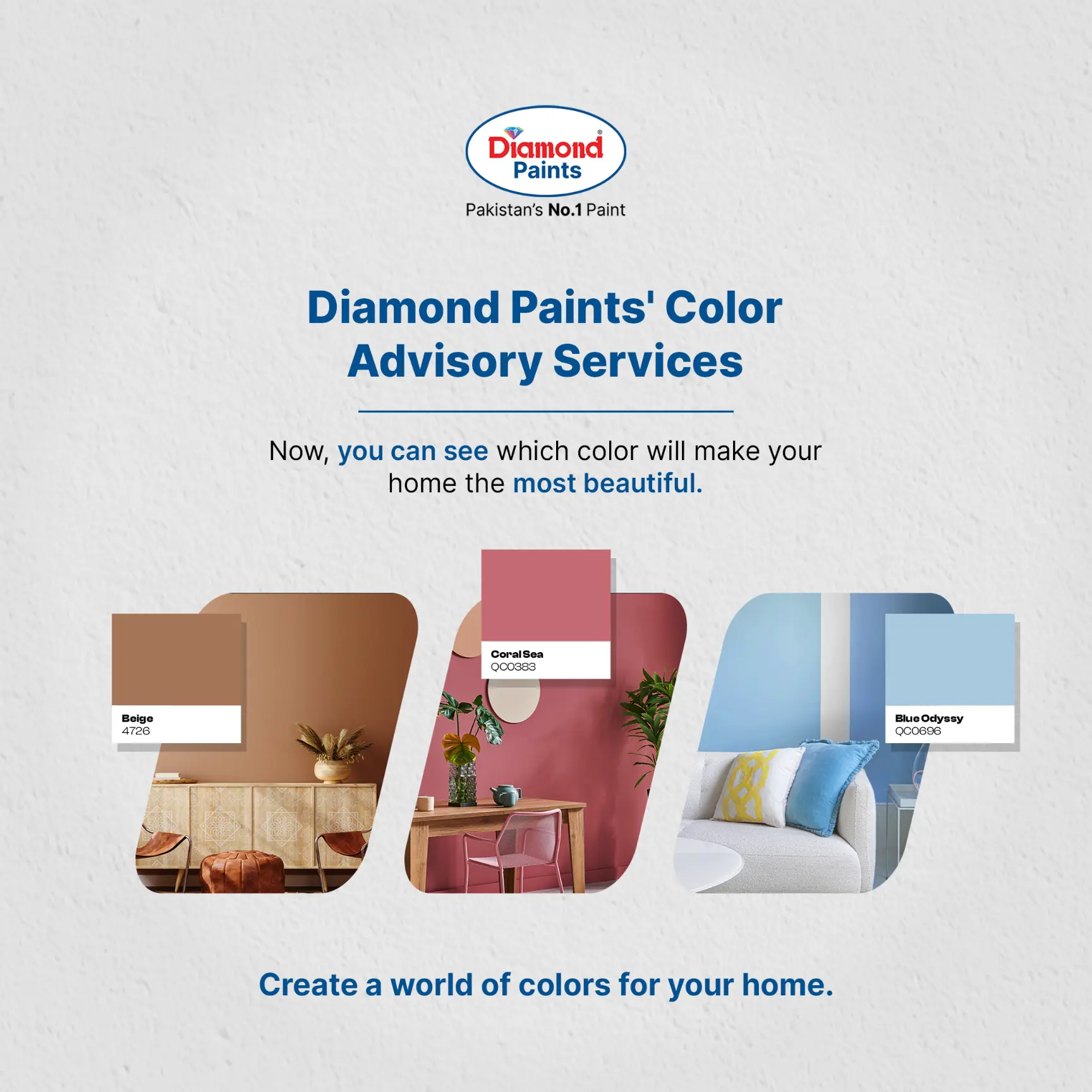 Diamond Paints
Pakistan's No.1 Paint

Diamond Paints' Color Advisory Services

Now, you can see which color will make your home the most beautiful.

Beige
4726

Coral Sea
QC0383

Blue Odyssy
QC0696

Create a world of colors for your home.